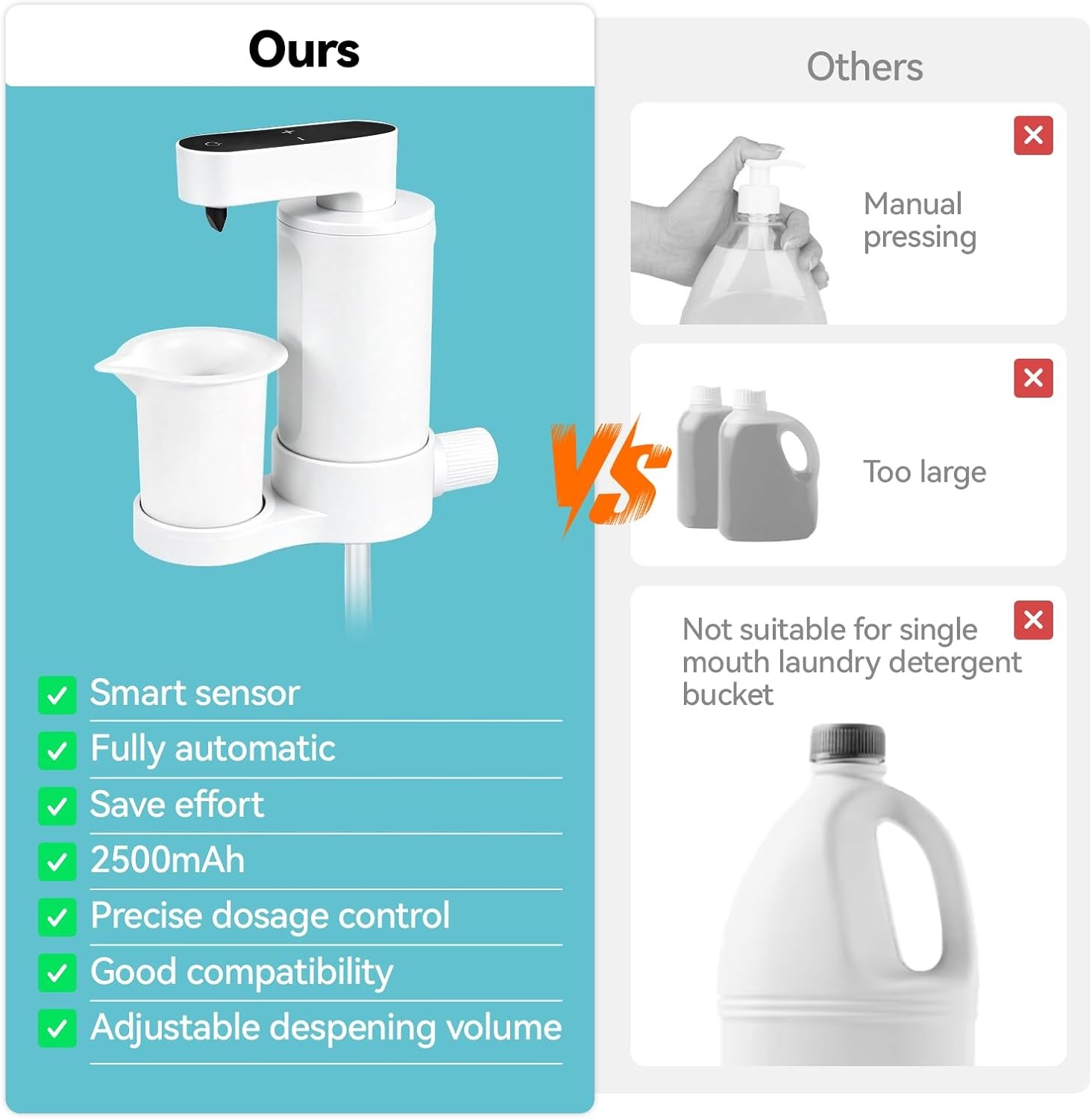 Ours

Smart sensor
Fully automatic
Save effort
2500mAh
Precise dosage control
Good compatibility
Adjustable despening volume

VS

Others

Manual pressing

Too large

Not suitable for single mouth laundry detergent bucket